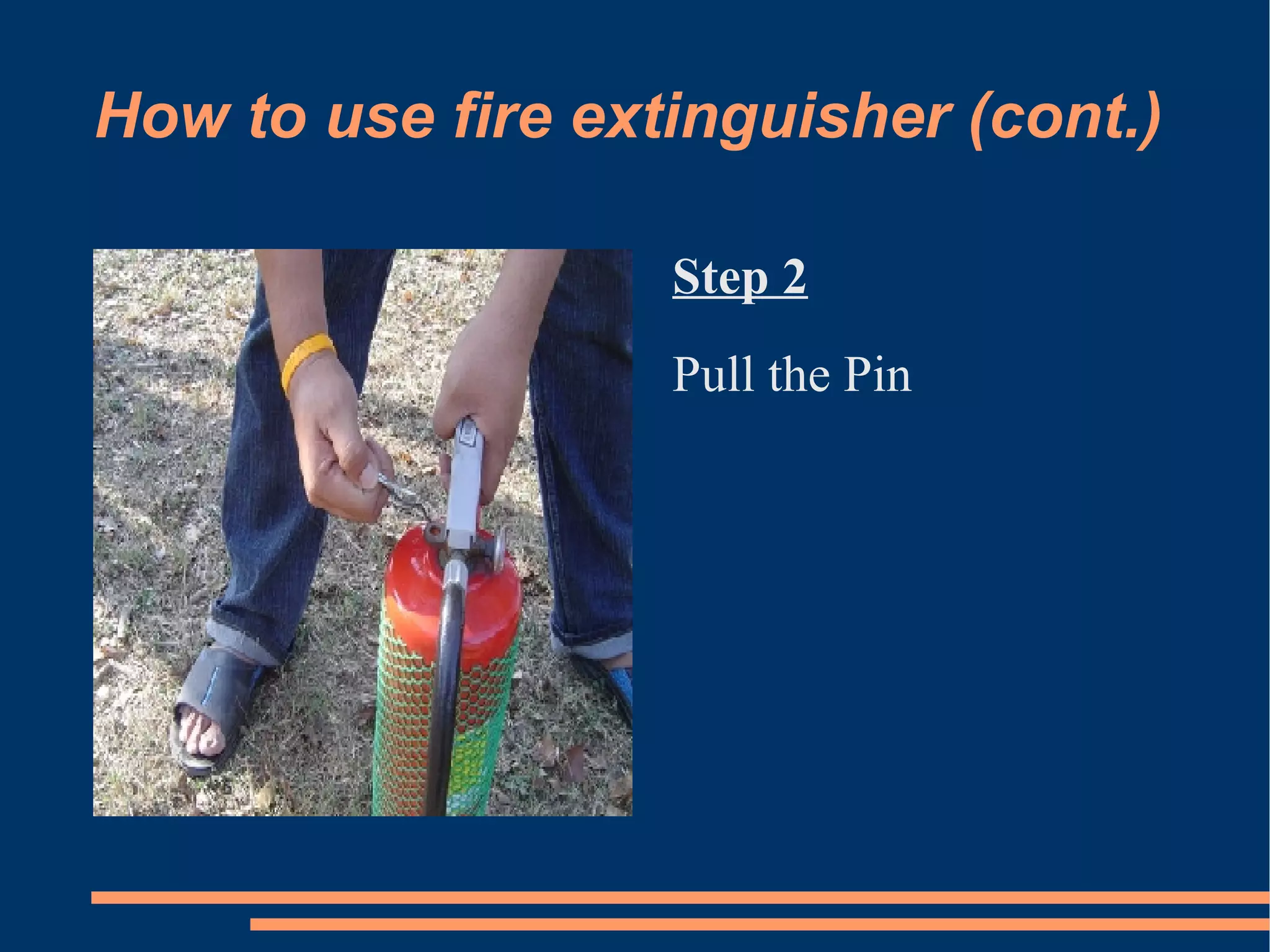 How to use fire extinguisher (cont.)

Step 2

Pull the Pin